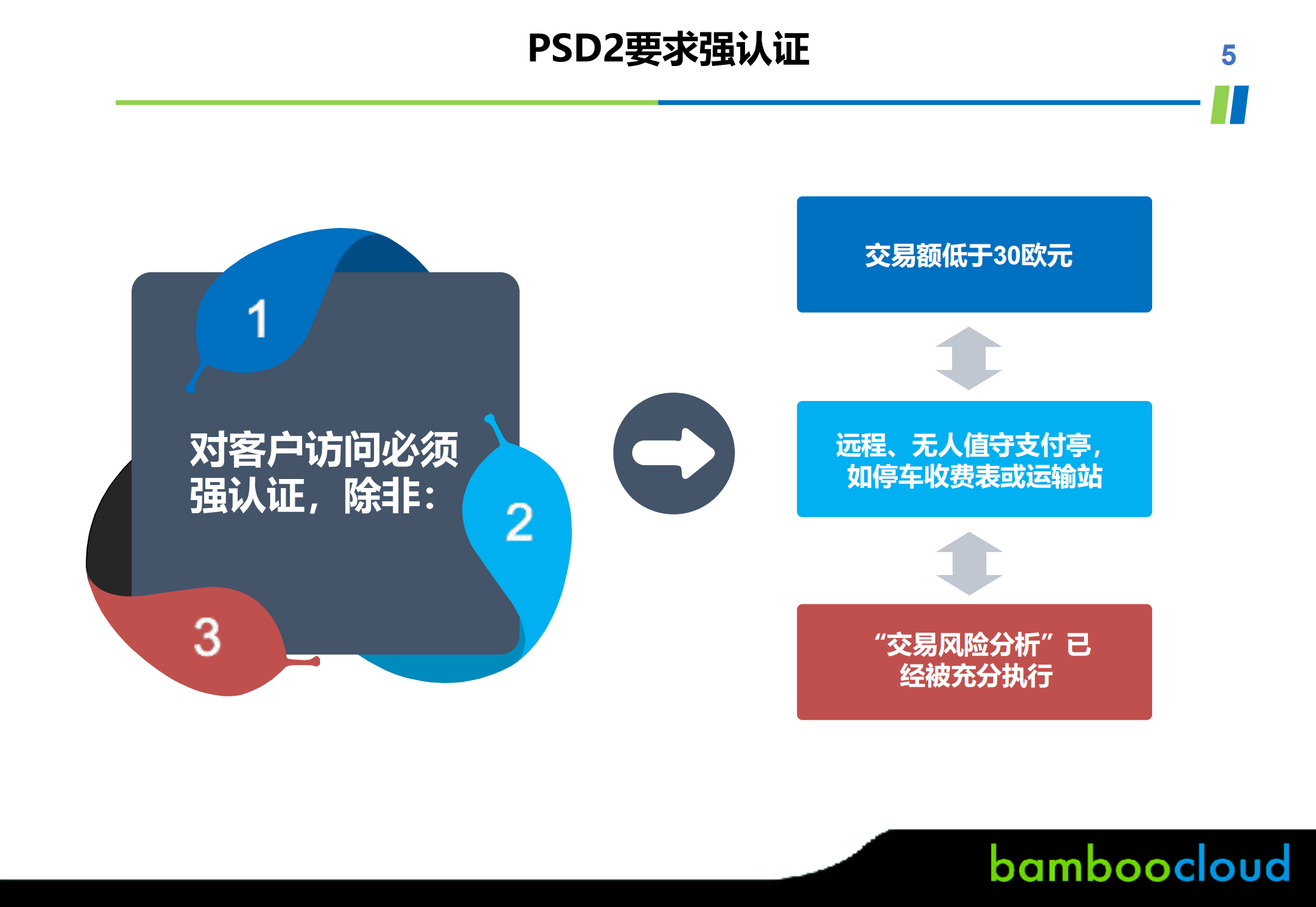 PSD2要求强认证

5

1

对客户访问必须强认证，除非：

2

3

交易额低于30欧元

远程、无人值守支付亭，如停车收费表或运输站

“交易风险分析”已经被充分执行

bamboocloud